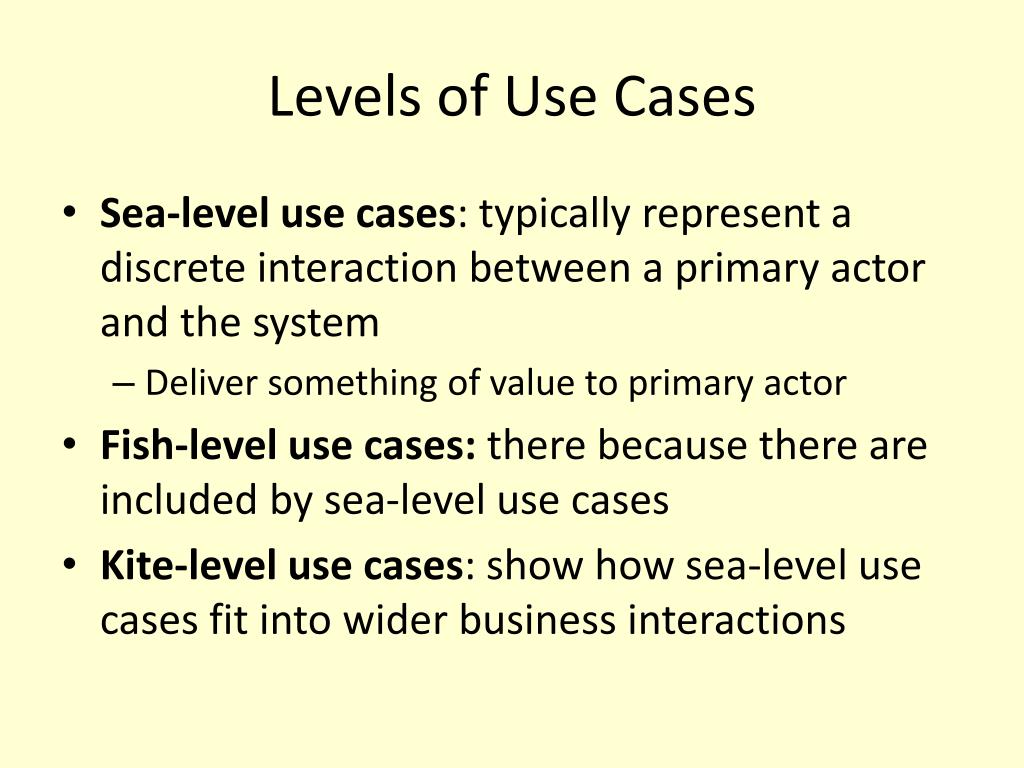 Levels of Use Cases

• Sea-level use cases: typically represent a discrete interaction between a primary actor and the system

– Deliver something of value to primary actor

• Fish-level use cases: there because there are included by sea-level use cases

• Kite-level use cases: show how sea-level use cases fit into wider business interactions